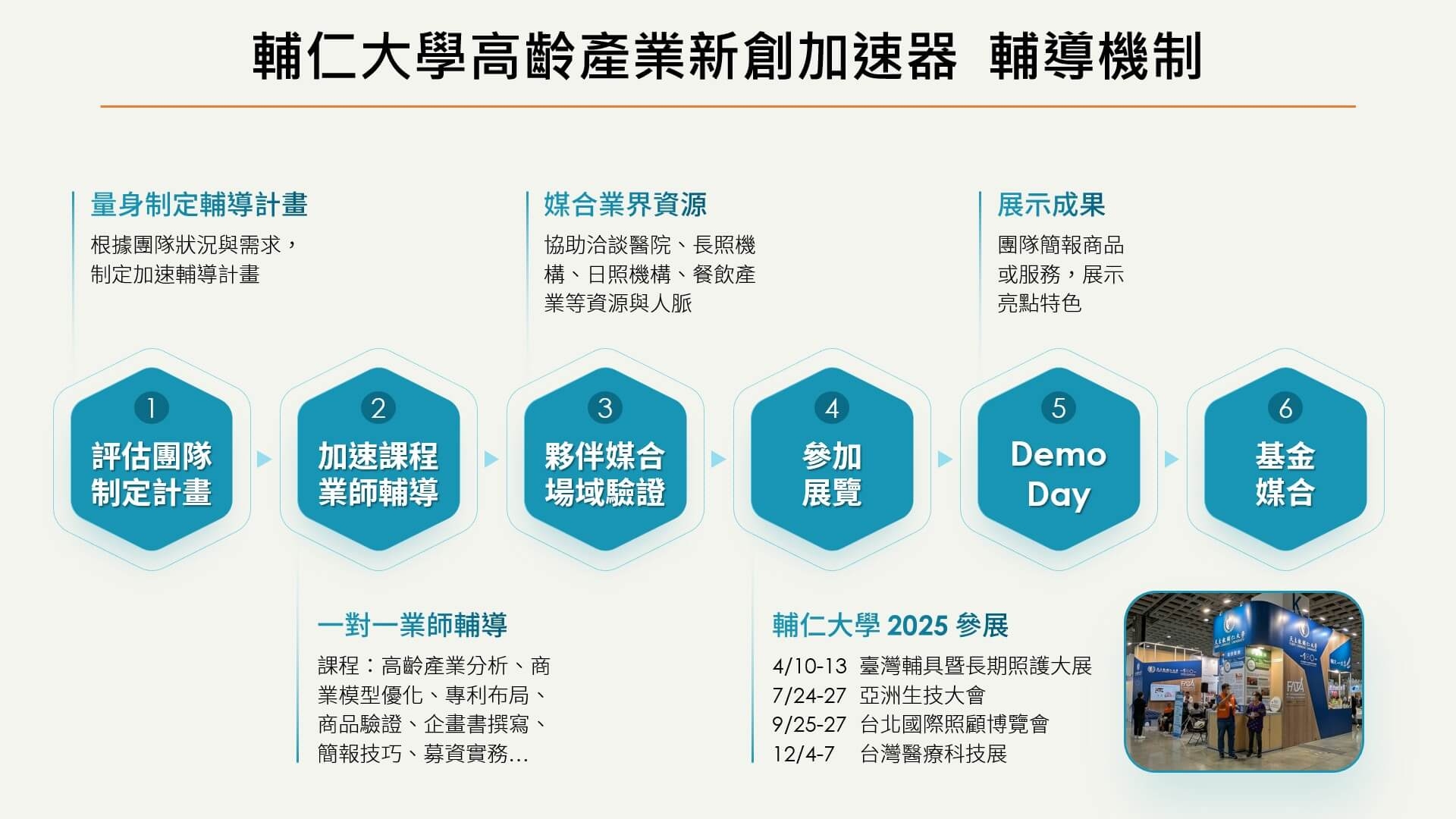 輔仁大學高齡產業新創加速器　輔導機制

量身制定輔導計畫

根據團隊狀況與需求，制定加速輔導計畫

媒合業界資源

協助洽談醫院、長照機構、日照機構、餐飲產業等資源與人脈

展示成果

團隊簡報商品或服務，展示亮點特色

1 評估團隊 制定計畫

2 加速課程 業師輔導

3 夥伴媒合 場域驗證

4 參加 展覽

5 Demo Day

6 基金 媒合

一對一業師輔導

課程：高齡產業分析、商業模型優化、專利布局、商品驗證、企畫書撰寫、簡報技巧、募資實務...

輔仁大學 2025 參展

4/10-13 臺灣輔具暨長期照護大展
7/24-27 亞洲生技大會
9/25-27 台北國際照顧博覽會
12/4-7 台灣醫療科技展